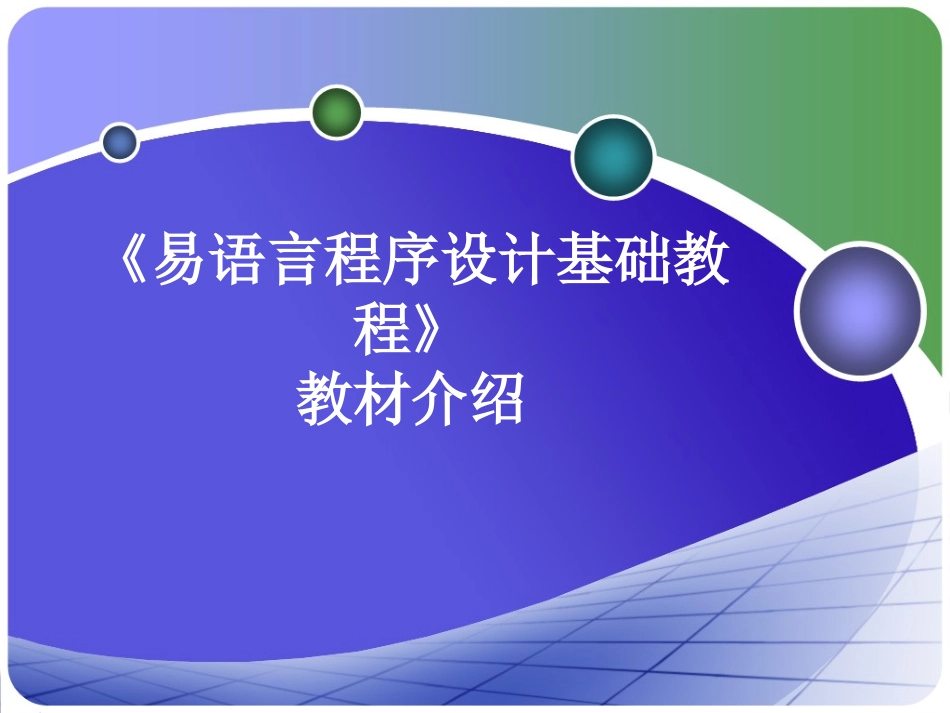 《易语言程序设计基础教程》
教材介绍